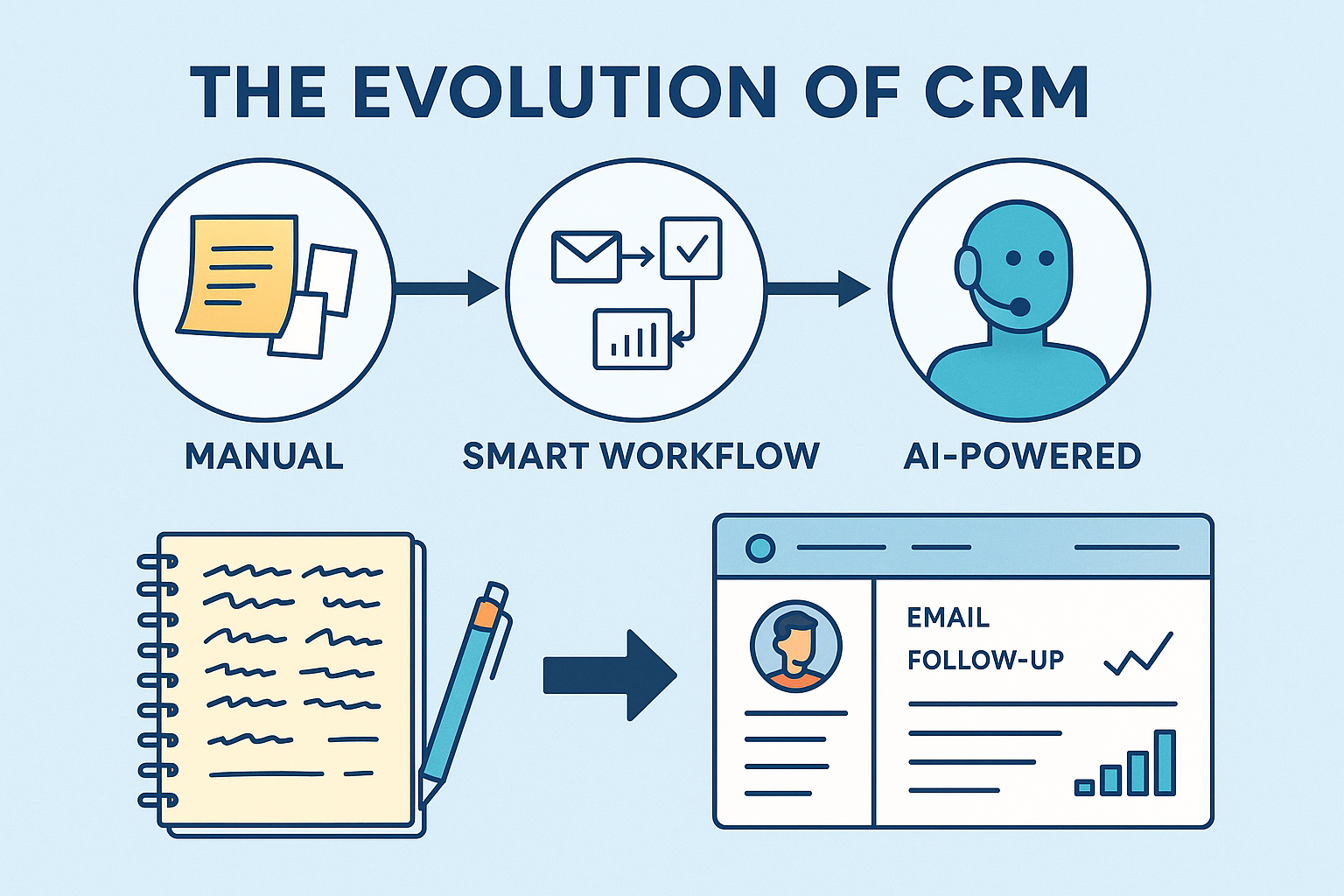 THE EVOLUTION OF CRM

MANUAL

SMART WORKFLOW

AI-POWERED

EMAIL
FOLLOW-UP